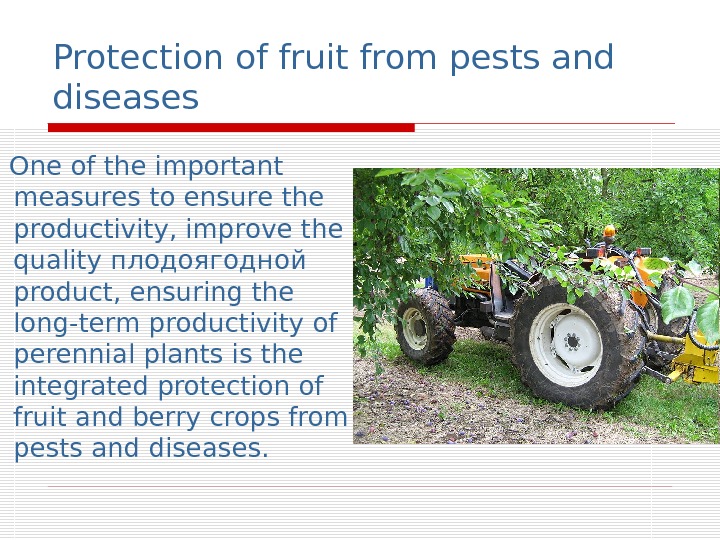 Protection of fruit from pests and diseases

One of the important measures to ensure the productivity, improve the quality плодоягодной product, ensuring the long-term productivity of perennial plants is the integrated protection of fruit and berry crops from pests and diseases.